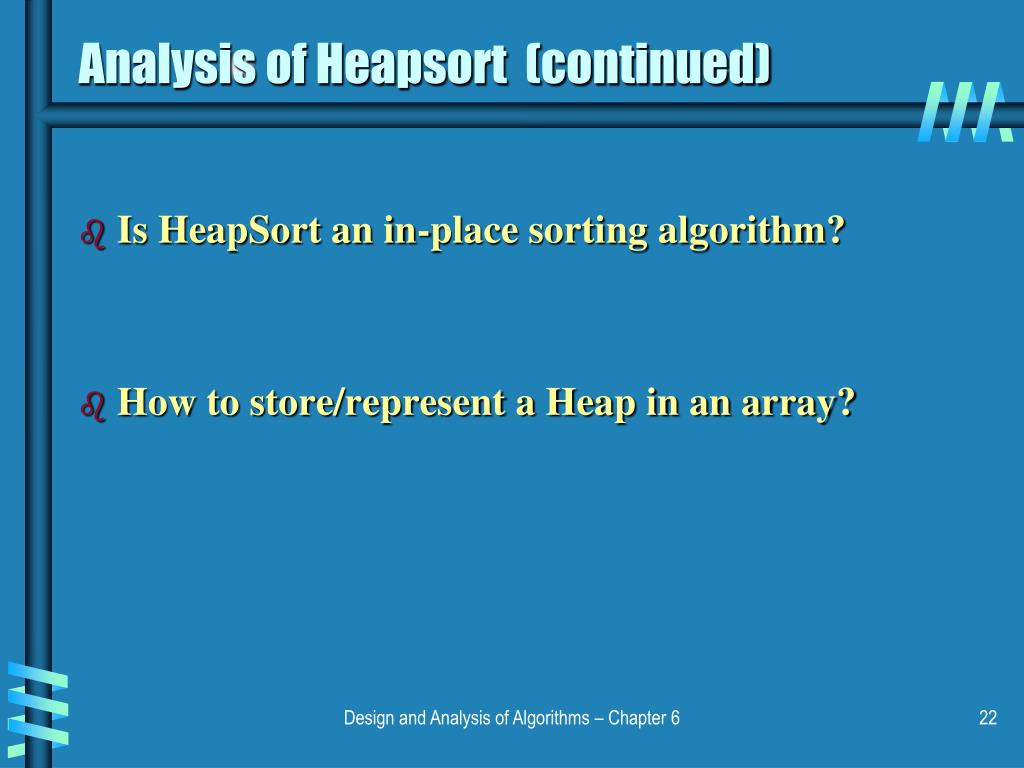 Analysis of Heapsort (continued)

Is HeapSort an in-place sorting algorithm?

How to store/represent a Heap in an array?

Design and Analysis of Algorithms – Chapter 6

22